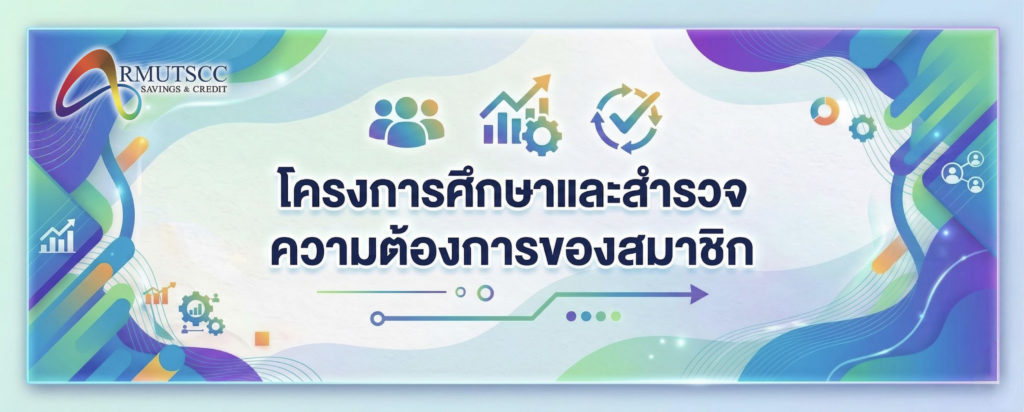 RMUTSCC
SAVINGS & CREDIT

โครงการศึกษาและสำรวจ
ความต้องการของสมาชิก